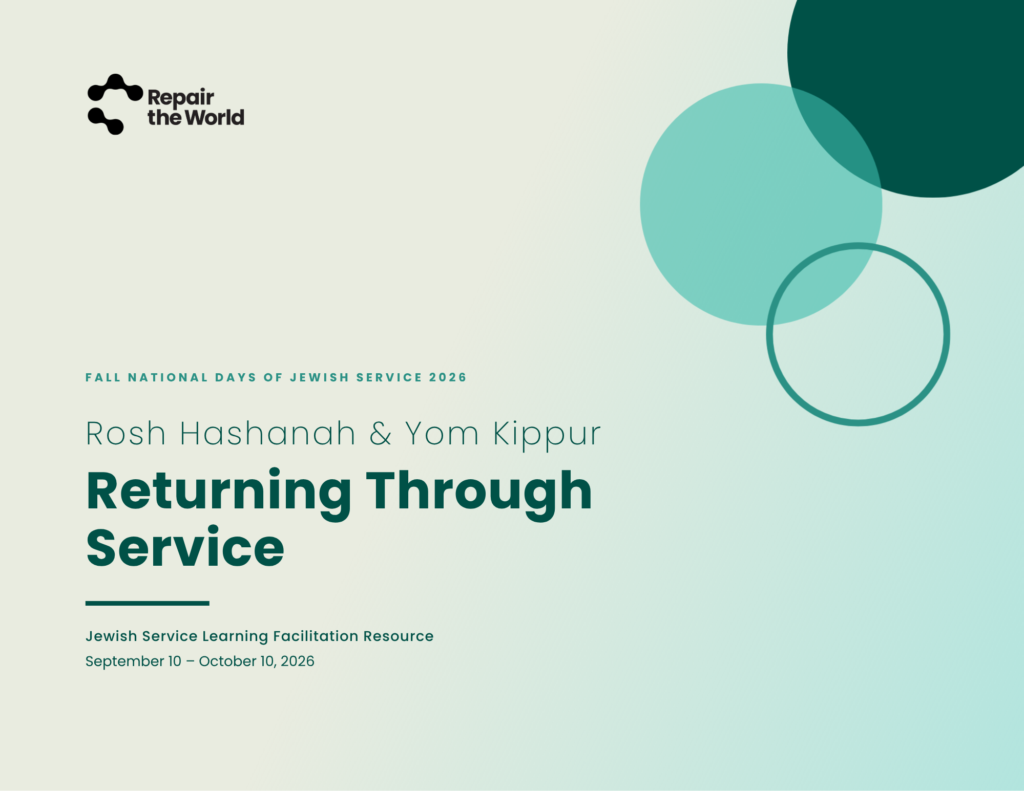 Repair the World

FALL NATIONAL DAYS OF JEWISH SERVICE 2026

Rosh Hashanah & Yom Kippur

Returning Through Service

Jewish Service Learning Facilitation Resource

September 10 – October 10, 2026